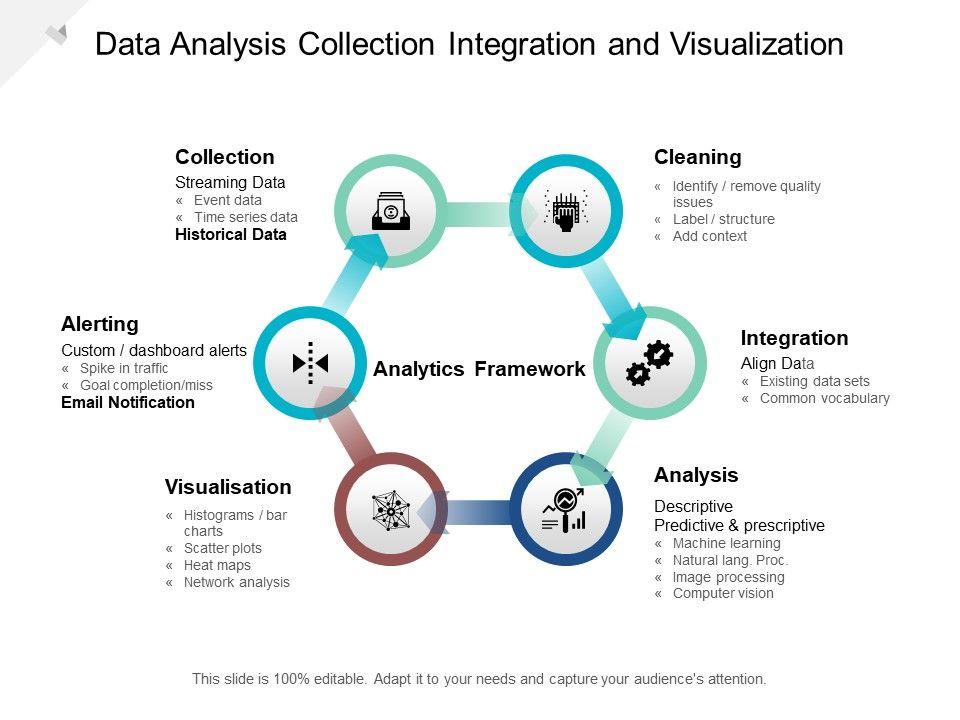 Data Analysis Collection Integration and Visualization

Collection
Streaming Data
« Event data
« Time series data
Historical Data

Cleaning
« Identify / remove quality issues
« Label / structure
« Add context

Alerting
Custom / dashboard alerts
« Spike in traffic
« Goal completion/miss
Email Notification

Analytics Framework

Integration
Align Data
« Existing data sets
« Common vocabulary

Visualisation
« Histograms / bar charts
« Scatter plots
« Heat maps
« Network analysis

Analysis
Descriptive
Predictive & prescriptive
« Machine learning
« Natural lang. Proc.
« Image processing
« Computer vision

This slide is 100% editable. Adapt it to your needs and capture your audience's attention.